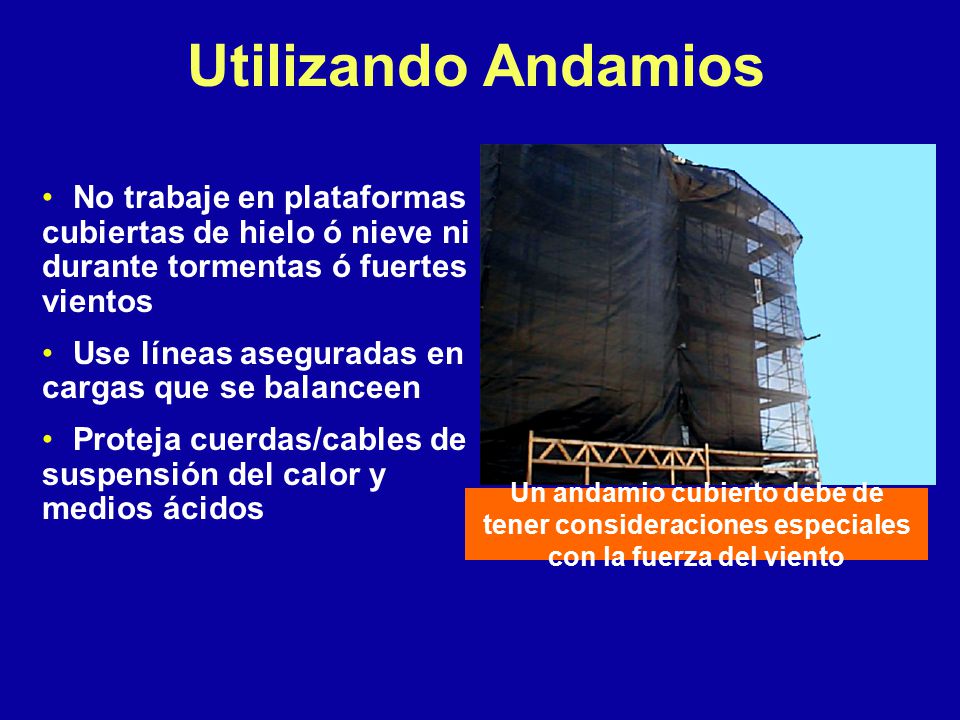 Utilizando Andamios

• No trabaje en plataformas cubiertas de hielo ó nieve ni durante tormentas ó fuertes vientos

• Use líneas aseguradas en cargas que se balanceen

• Proteja cuerdas/cables de suspensión del calor y medios ácidos

Un andamio cubierto debe de tener consideraciones especiales con la fuerza del viento